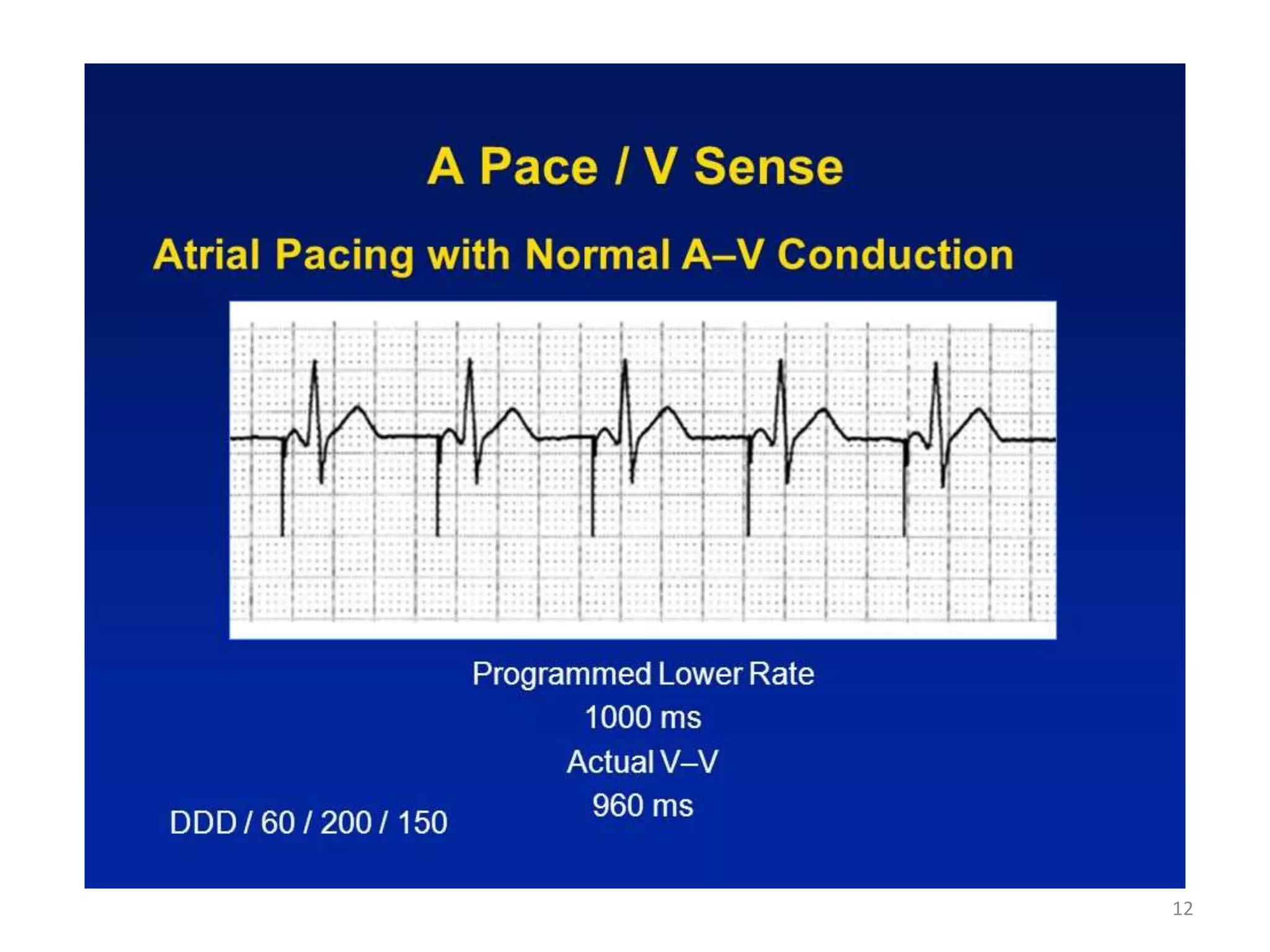 A Pace / V Sense

Atrial Pacing with Normal A–V Conduction

Programmed Lower Rate
1000 ms
Actual V–V
960 ms

DDD / 60 / 200 / 150

12